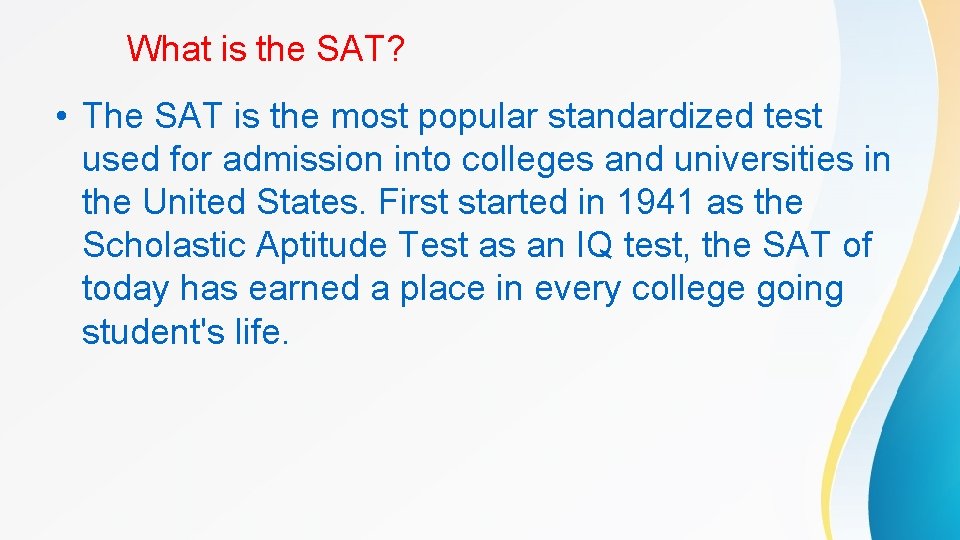 What is the SAT?

• The SAT is the most popular standardized test used for admission into colleges and universities in the United States. First started in 1941 as the Scholastic Aptitude Test as an IQ test, the SAT of today has earned a place in every college going student's life.